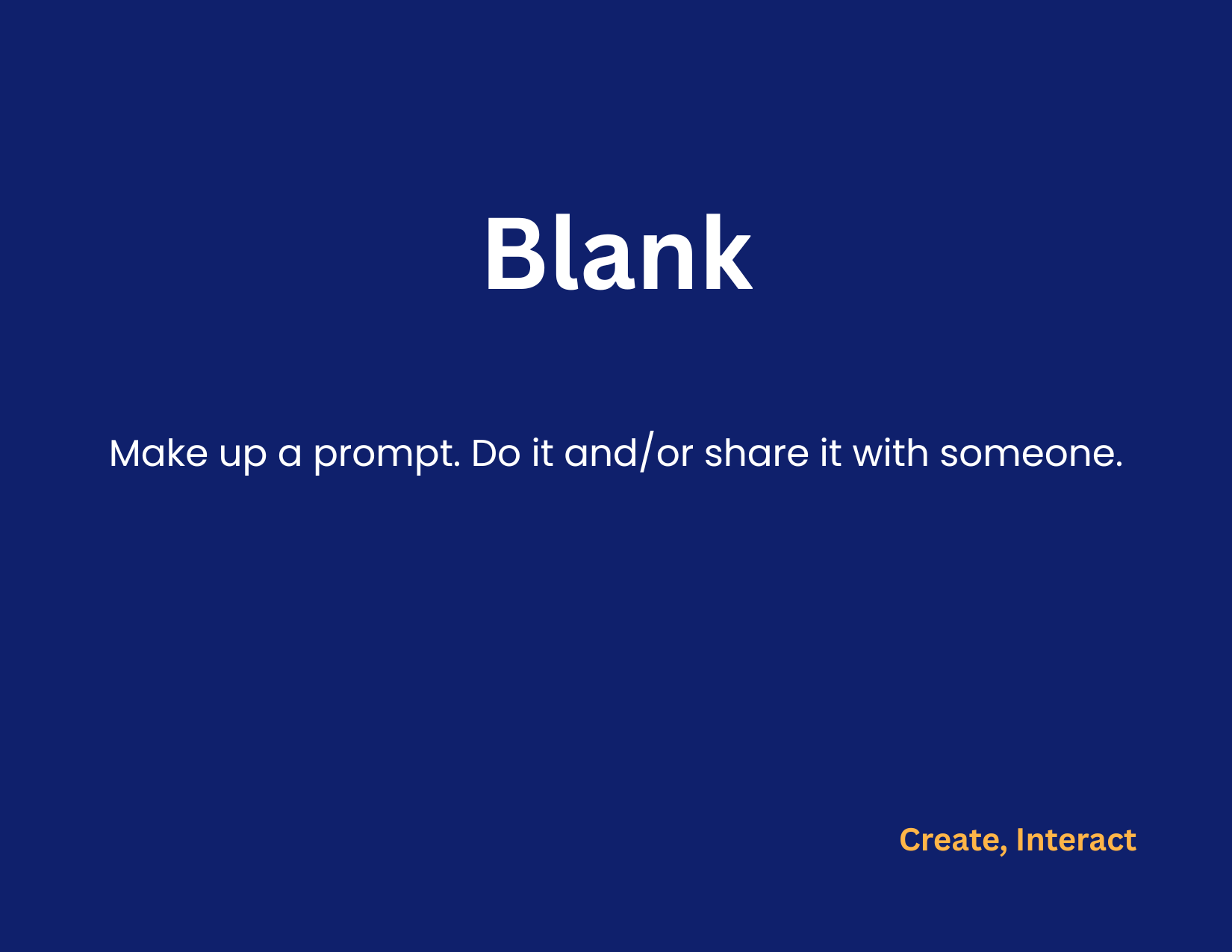 Blank

Make up a prompt. Do it and/or share it with someone.

Create, Interact